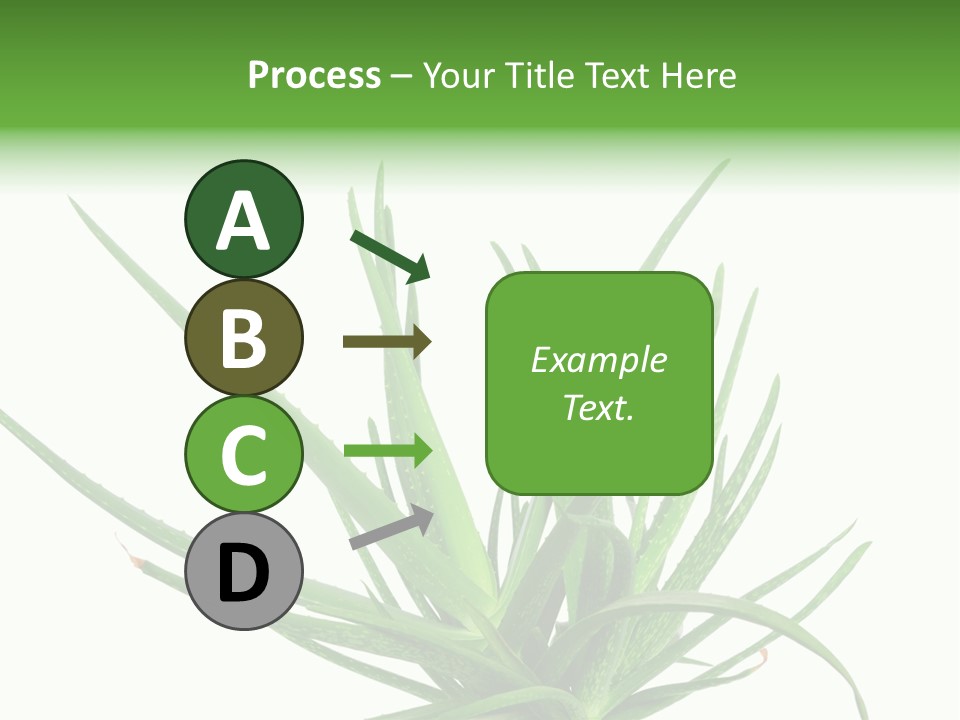 Process – Your Title Text Here

A

B

C

D

Example Text.